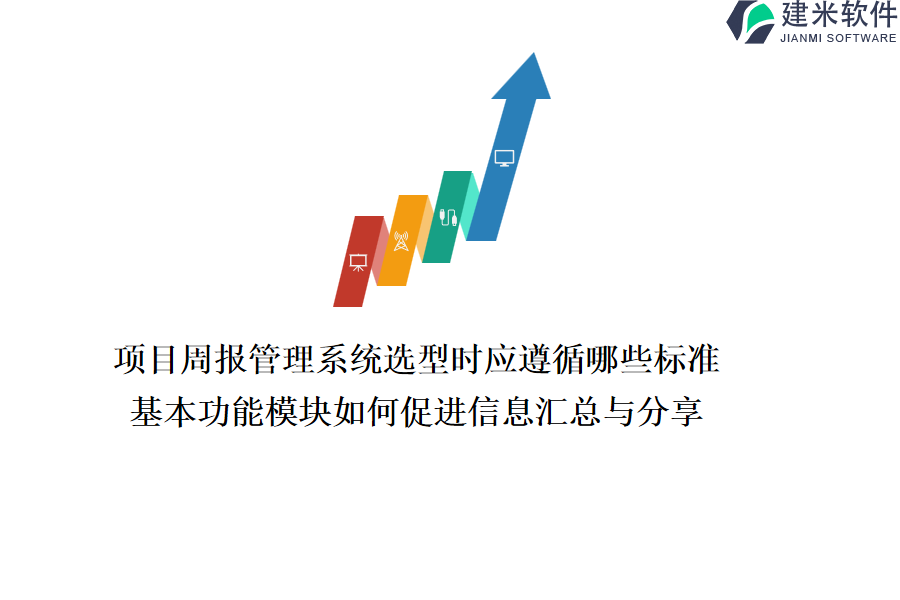 建米软件
JIANMI SOFTWARE

项目周报管理系统选型时应遵循哪些标准
基本功能模块如何促进信息汇总与分享